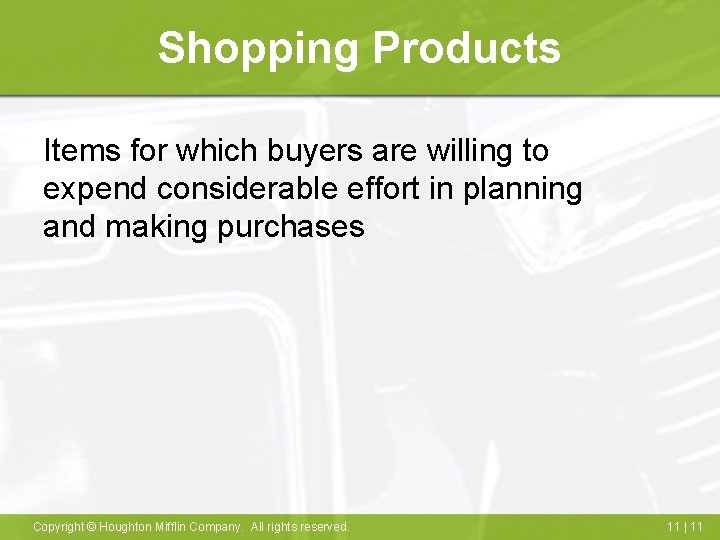 Shopping Products

Items for which buyers are willing to expend considerable effort in planning and making purchases

Copyright © Houghton Mifflin Company. All rights reserved.

11 | 11